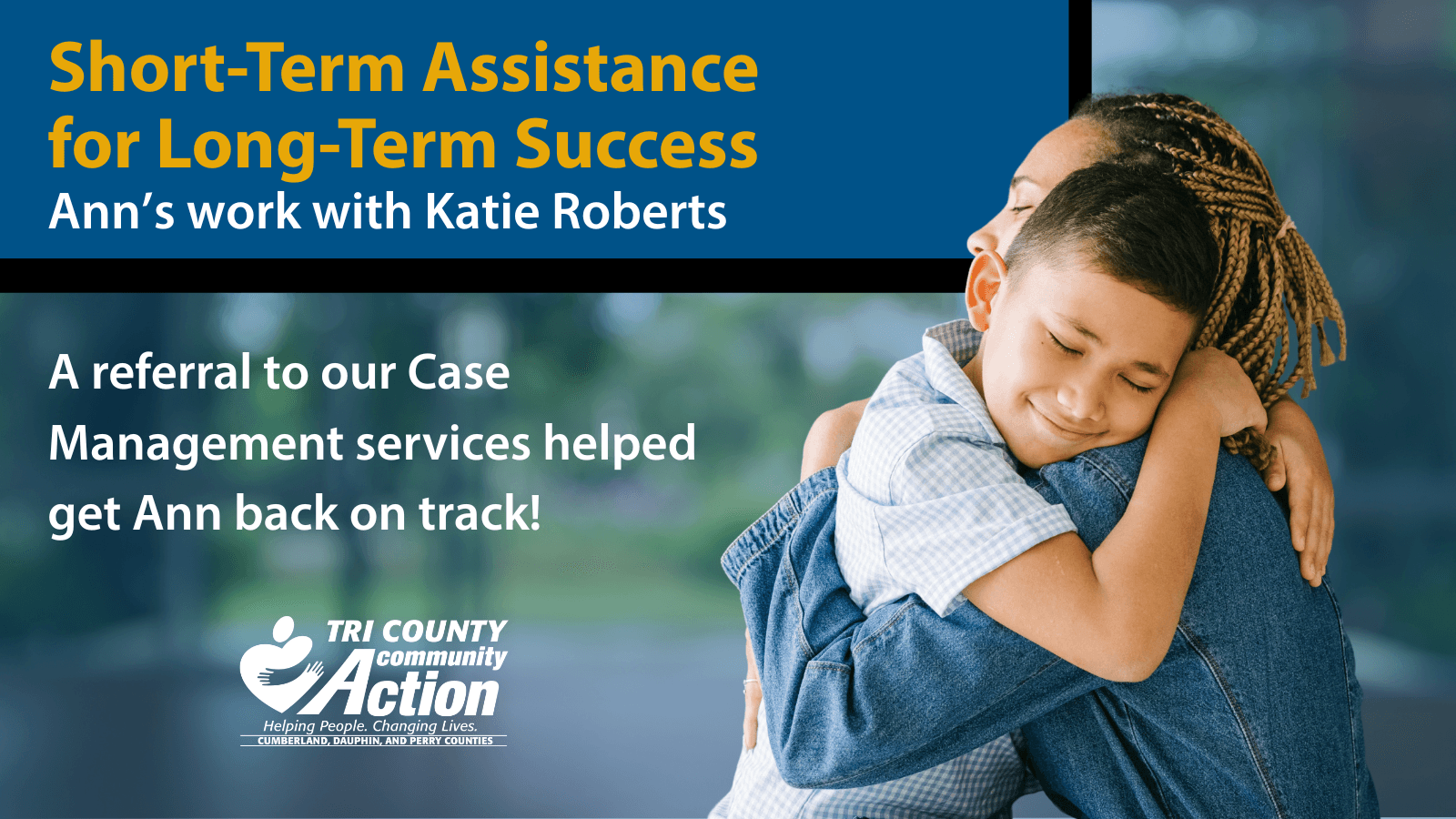 Short-Term Assistance for Long-Term Success
Ann's work with Katie Roberts

A referral to our Case Management services helped get Ann back on track!

TRI COUNTY community Action
Helping People. Changing Lives.
CUMBERLAND, DAUPHIN, AND PERRY COUNTIES